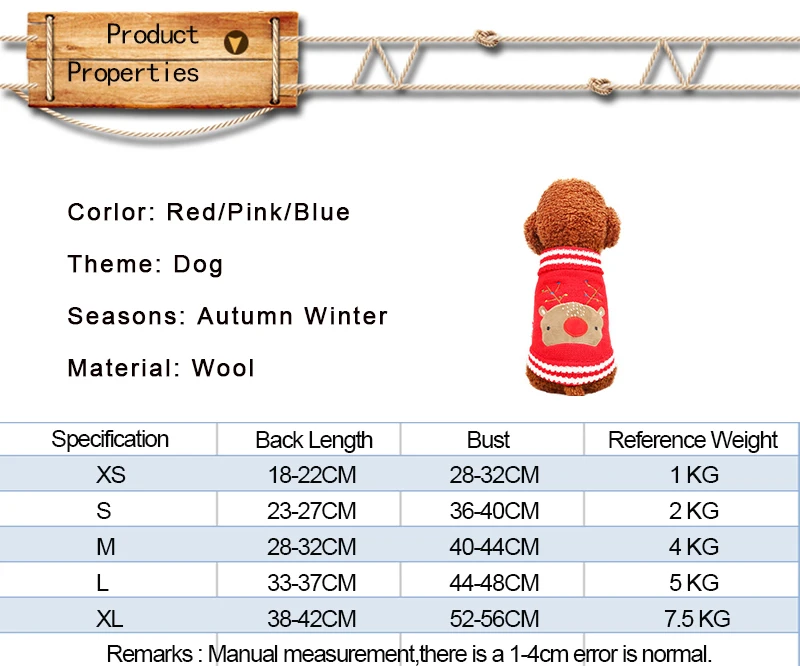 Product Properties

Corlor: Red/Pink/Blue

Theme: Dog

Seasons: Autumn Winter

Material: Wool

| Specification | Back Length | Bust | Reference Weight |
|---|---|---|---|
| XS | 18-22CM | 28-32CM | 1 KG |
| S | 23-27CM | 36-40CM | 2 KG |
| M | 28-32CM | 40-44CM | 4 KG |
| L | 33-37CM | 44-48CM | 5 KG |
| XL | 38-42CM | 52-56CM | 7.5 KG |

Remarks : Manual measurement,there is a 1-4cm error is normal.